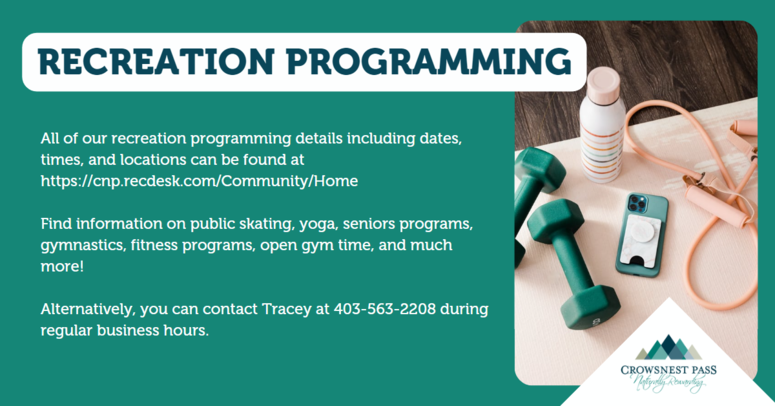 RECREATION PROGRAMMING

All of our recreation programming details including dates, times, and locations can be found at https://cnp.recdesk.com/Community/Home

Find information on public skating, yoga, seniors programs, gymnastics, fitness programs, open gym time, and much more!

Alternatively, you can contact Tracey at 403-563-2208 during regular business hours.

CROWSNEST PASS
Naturally Rewarding